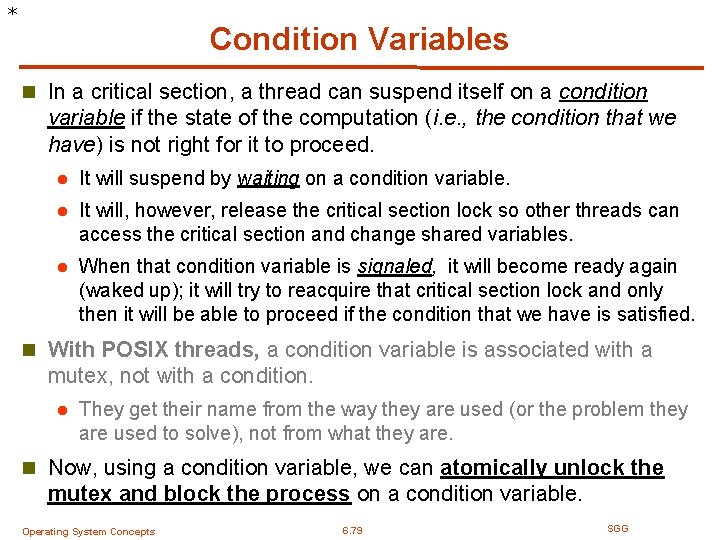 *

Condition Variables

In a critical section, a thread can suspend itself on a condition variable if the state of the computation (i.e., the condition that we have) is not right for it to proceed.

It will suspend by waiting on a condition variable.

It will, however, release the critical section lock so other threads can access the critical section and change shared variables.

When that condition variable is signaled, it will become ready again (waked up); it will try to reacquire that critical section lock and only then it will be able to proceed if the condition that we have is satisfied.

With POSIX threads, a condition variable is associated with a mutex, not with a condition.

They get their name from the way they are used (or the problem they are used to solve), not from what they are.

Now, using a condition variable, we can atomically unlock the mutex and block the process on a condition variable.

Operating System Concepts 6.79 SGG